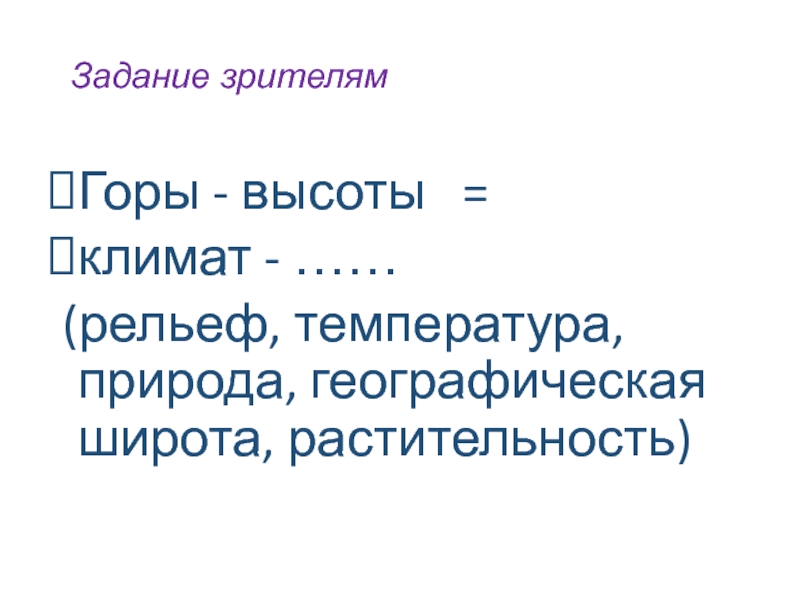 Задание зрителям

Горы - высоты =
климат - ……
(рельеф, температура, природа, географическая широта, растительность)